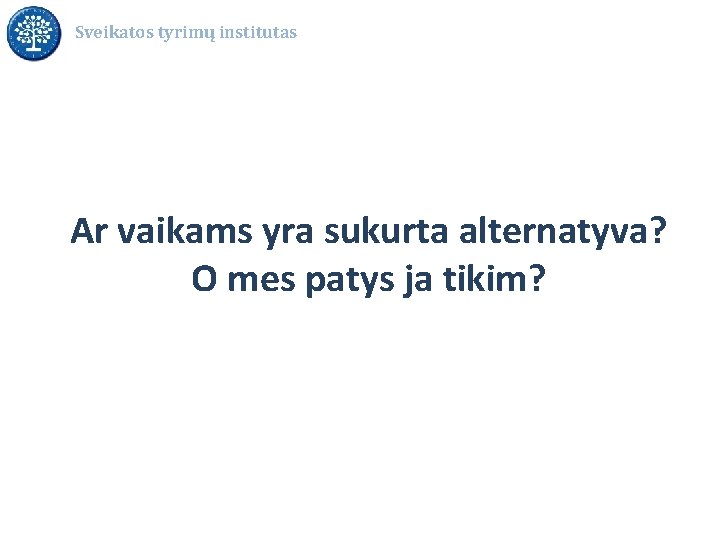 Sveikatos tyrimų institutas

Ar vaikams yra sukurta alternatyva?
O mes patys ja tikim?